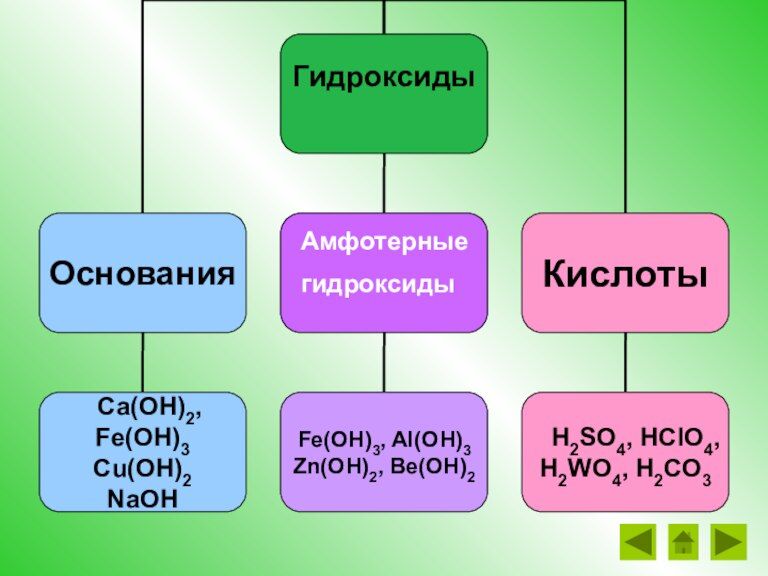 Гидроксиды

Основания

Амфотерные гидроксиды

Кислоты

$Ca(OH)_2$,
$Fe(OH)_3$
$Cu(OH)_2$
$NaOH$

$Fe(OH)_3$, $Al(OH)_3$
$Zn(OH)_2$, $Be(OH)_2$

$H_2SO_4$, $HClO_4$,
$H_2WO_4$, $H_2CO_3$